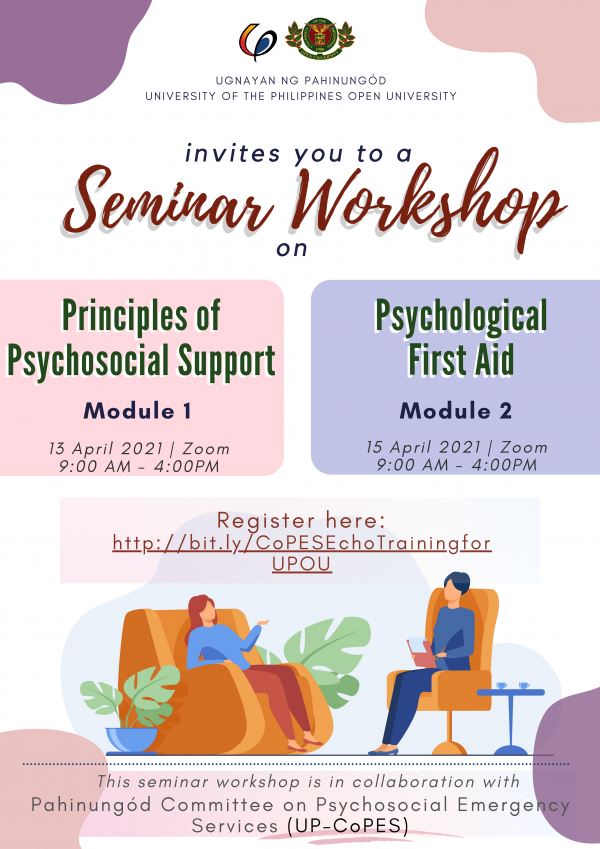 UGNAYAN NG PAHINUNGÓD
UNIVERSITY OF THE PHILIPPINES OPEN UNIVERSITY

invites you to a
Seminar Workshop
on

Principles of Psychosocial Support

Module 1

13 April 2021 | Zoom
9:00 AM - 4:00PM

Psychological First Aid

Module 2

15 April 2021 | Zoom
9:00 AM - 4:00PM

Register here:
http://bit.ly/CoPESEchoTrainingforUPOU

This seminar workshop is in collaboration with
Pahinungód Committee on Psychosocial Emergency Services (UP-CoPES)